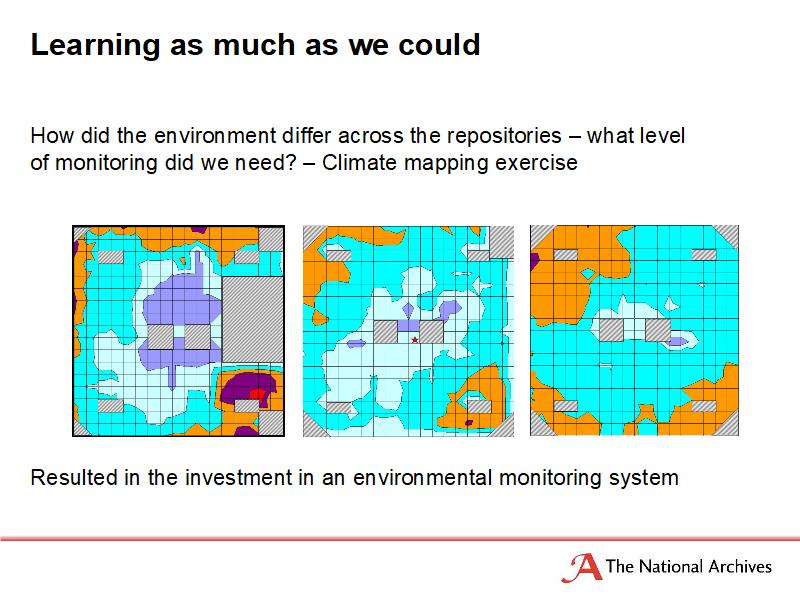 Learning as much as we could

How did the environment differ across the repositories – what level of monitoring did we need? – Climate mapping exercise

Resulted in the investment in an environmental monitoring system

The National Archives